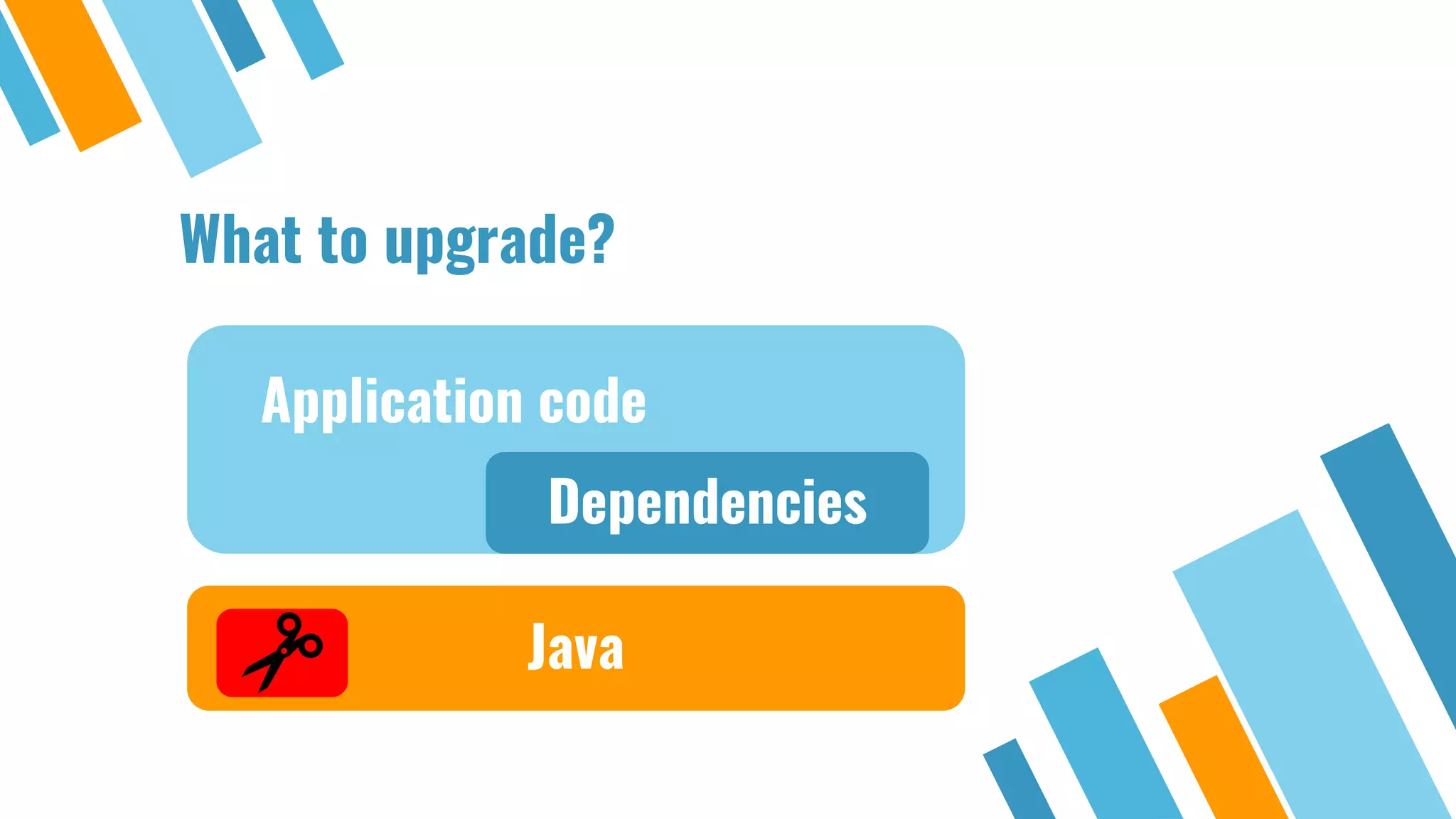 What to upgrade?

Application code

Dependencies

Java